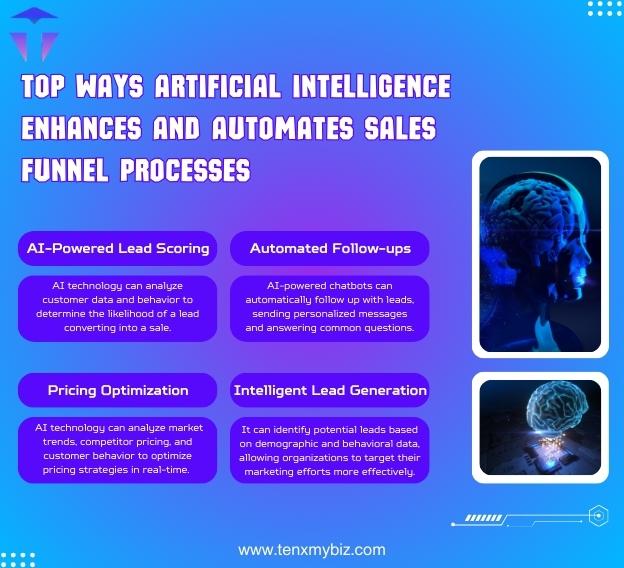 TOP WAYS ARTIFICIAL INTELLIGENCE ENHANCES AND AUTOMATES SALES FUNNEL PROCESSES

AI-Powered Lead Scoring

AI technology can analyze customer data and behavior to determine the likelihood of a lead converting into a sale.

Automated Follow-ups

AI-powered chatbots can automatically follow up with leads, sending personalized messages and answering common questions.

Pricing Optimization

AI technology can analyze market trends, competitor pricing, and customer behavior to optimize pricing strategies in real-time.

Intelligent Lead Generation

It can identify potential leads based on demographic and behavioral data, allowing organizations to target their marketing efforts more effectively.

www.tenxmybiz.com